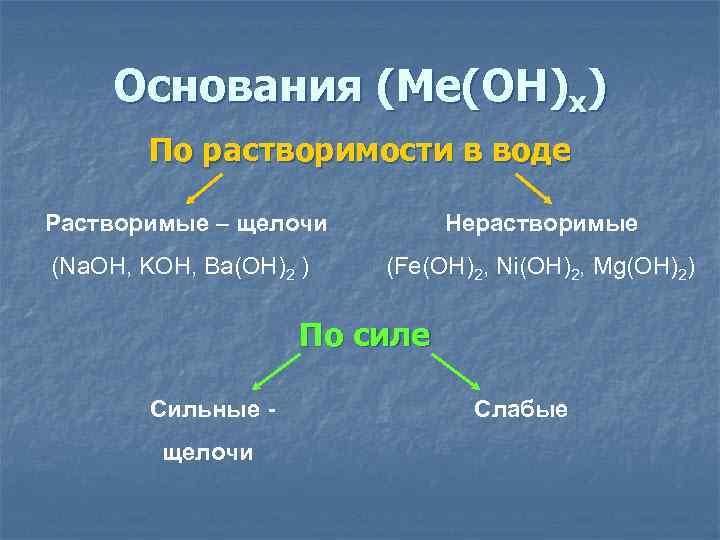 Основания ($Me(OH)_x$)

По растворимости в воде

Растворимые – щелочи

($NaOH$, $KOH$, $Ba(OH)_2$ )

Нерастворимые

($Fe(OH)_2$, $Ni(OH)_2$, $Mg(OH)_2$)

По силе

Сильные - щелочи

Слабые